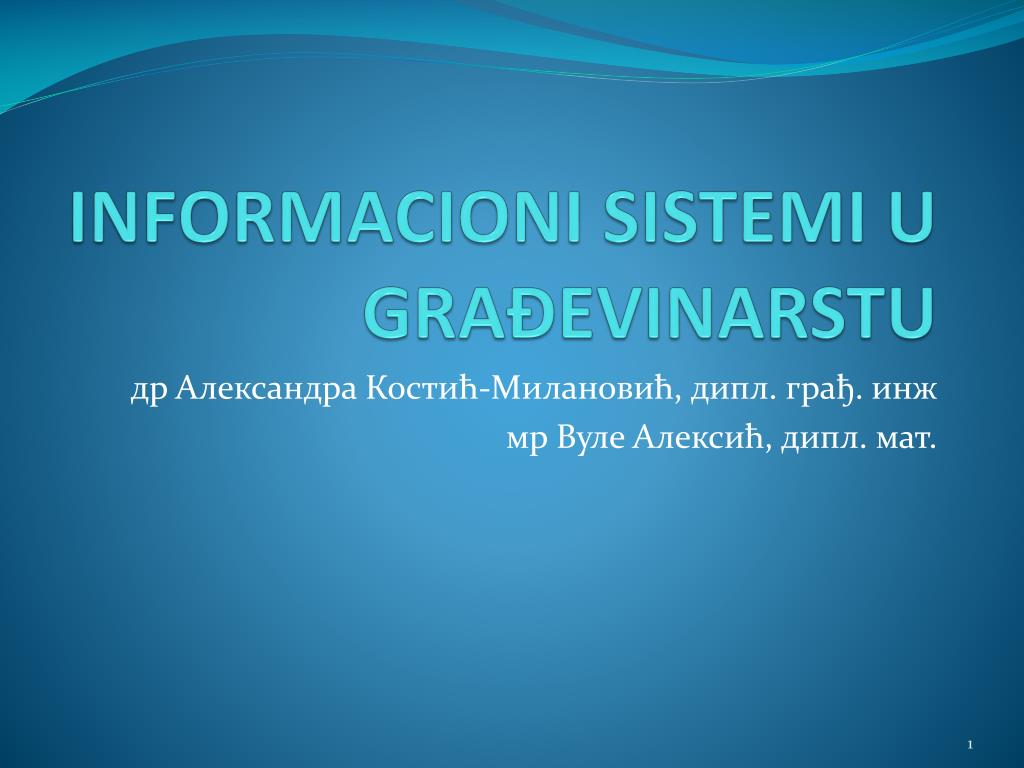 INFORMACIONI SISTEMI U GRAĐEVINARSTU

др Александра Костић-Милановић, дипл. грађ. инж

мр Вуле Алексић, дипл. мат.

1